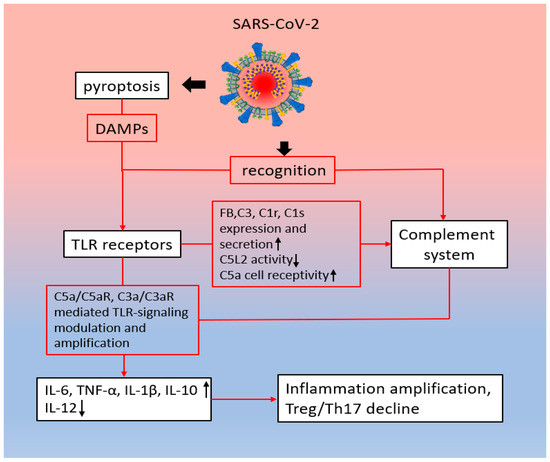 SARS-CoV-2

pyroptosis

DAMPs

recognition

TLR receptors

FB,C3, C1r, C1s expression and secretion↑
C5L2 activity↓
C5a cell receptivity↑

Complement system

C5a/C5aR, C3a/C3aR mediated TLR-signaling modulation and amplification

IL-6, TNF-α, IL-1β, IL-10 ↑
IL-12↓

Inflammation amplification, Treg/Th17 decline